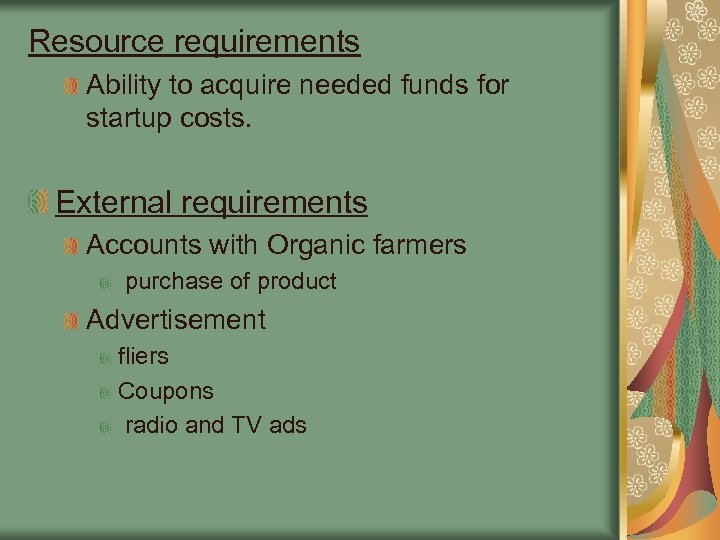 Resource requirements

Ability to acquire needed funds for startup costs.

External requirements

Accounts with Organic farmers

purchase of product

Advertisement

fliers

Coupons

radio and TV ads